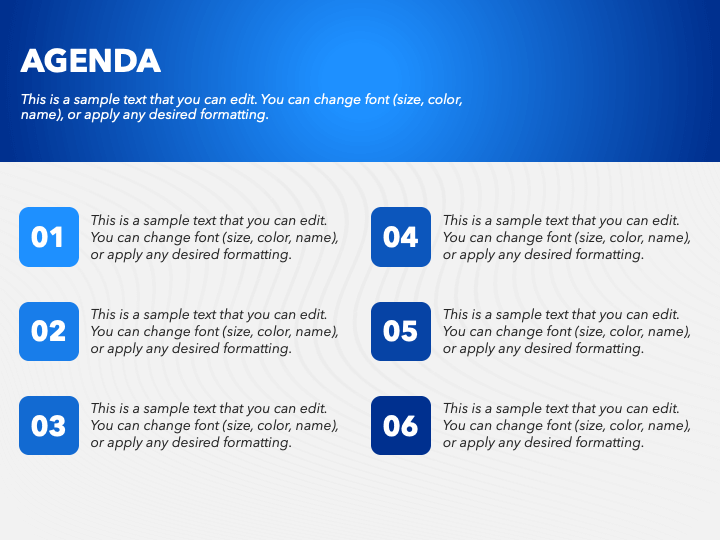 AGENDA

This is a sample text that you can edit. You can change font (size, color, name), or apply any desired formatting.

01

This is a sample text that you can edit. You can change font (size, color, name), or apply any desired formatting.

02

This is a sample text that you can edit. You can change font (size, color, name), or apply any desired formatting.

03

This is a sample text that you can edit. You can change font (size, color, name), or apply any desired formatting.

04

This is a sample text that you can edit. You can change font (size, color, name), or apply any desired formatting.

05

This is a sample text that you can edit. You can change font (size, color, name), or apply any desired formatting.

06

This is a sample text that you can edit. You can change font (size, color, name), or apply any desired formatting.